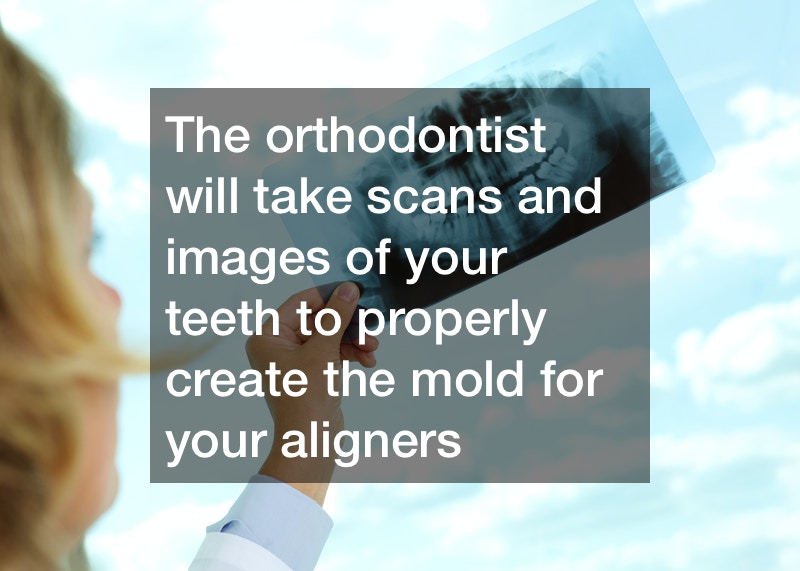 The orthodontist will take scans and images of your teeth to properly create the mold for your aligners